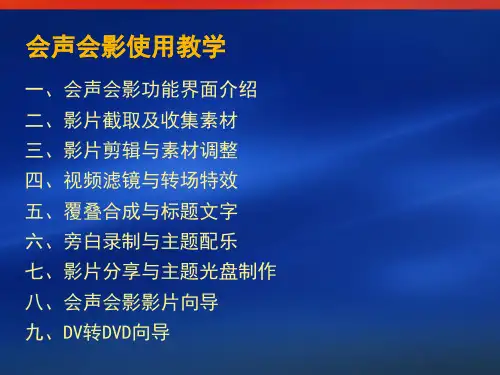 会声会影使用教学

一、会声会影功能界面介绍
二、影片截取及收集素材
三、影片剪辑与素材调整
四、视频滤镜与转场特效
五、覆叠合成与标题文字
六、旁白录制与主题配乐
七、影片分享与主题光盘制作
八、会声会影影片向导
九、DV转DVD向导